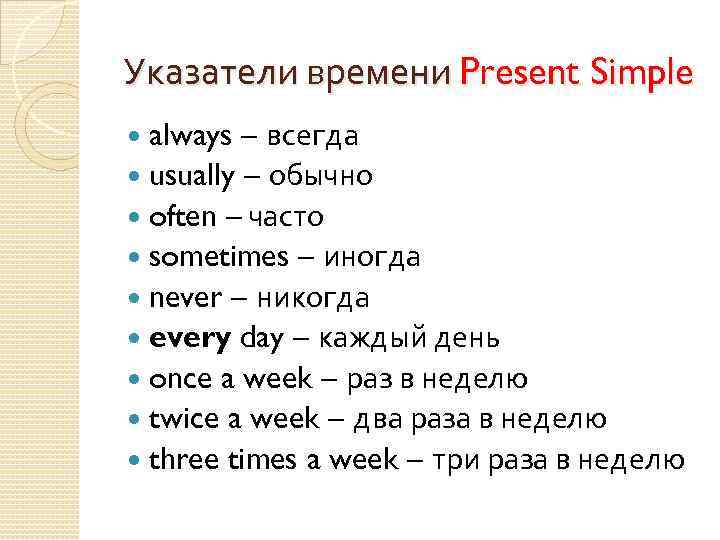 Указатели времени Present Simple

- always – всегда
- usually – обычно
- often – часто
- sometimes – иногда
- never – никогда
- every day – каждый день
- once a week – раз в неделю
- twice a week – два раза в неделю
- three times a week – три раза в неделю